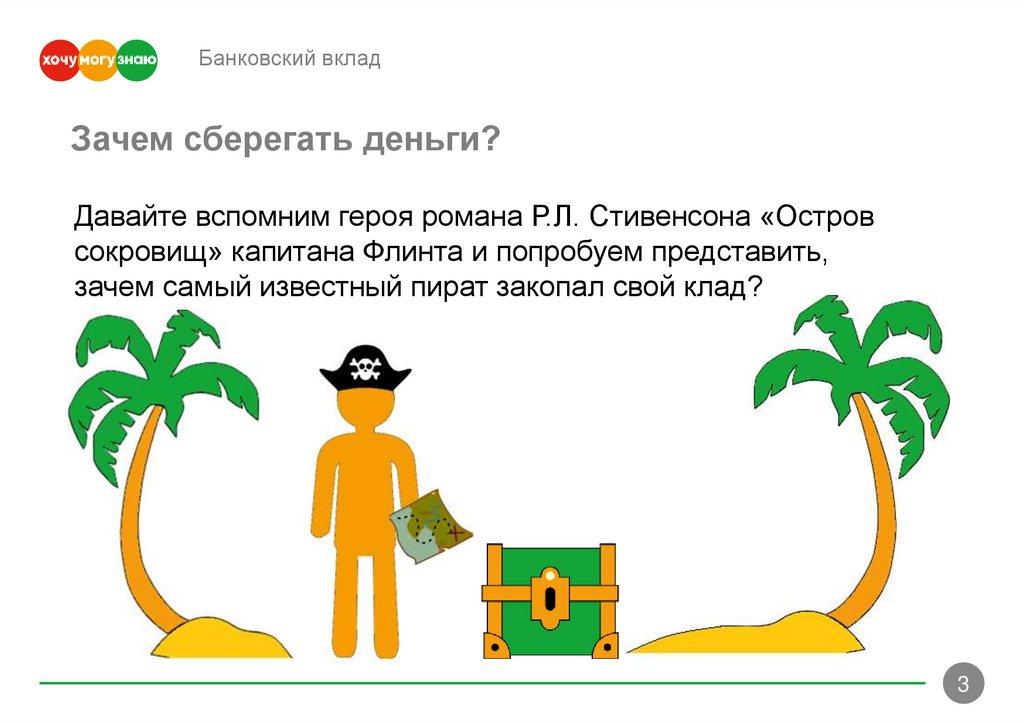 хочу могу знаю

Банковский вклад

Зачем сберегать деньги?

Давайте вспомним героя романа Р.Л. Стивенсона «Остров сокровищ» капитана Флинта и попробуем представить, зачем самый известный пират закопал свой клад?

3